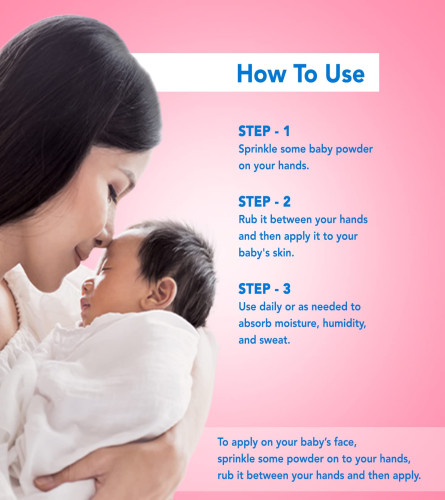 How To Use

STEP - 1
Sprinkle some baby powder on your hands.

STEP - 2
Rub it between your hands and then apply it to your baby's skin.

STEP - 3
Use daily or as needed to absorb moisture, humidity, and sweat.

To apply on your baby's face, sprinkle some powder on to your hands, rub it between your hands and then apply.